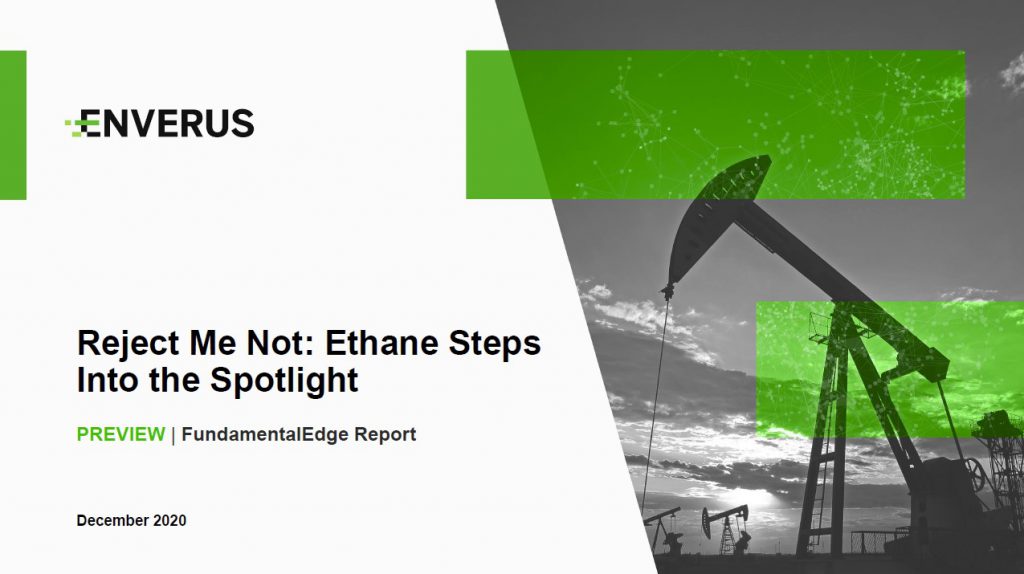 ENVERUS

Reject Me Not: Ethane Steps Into the Spotlight

PREVIEW | FundamentalEdge Report

December 2020